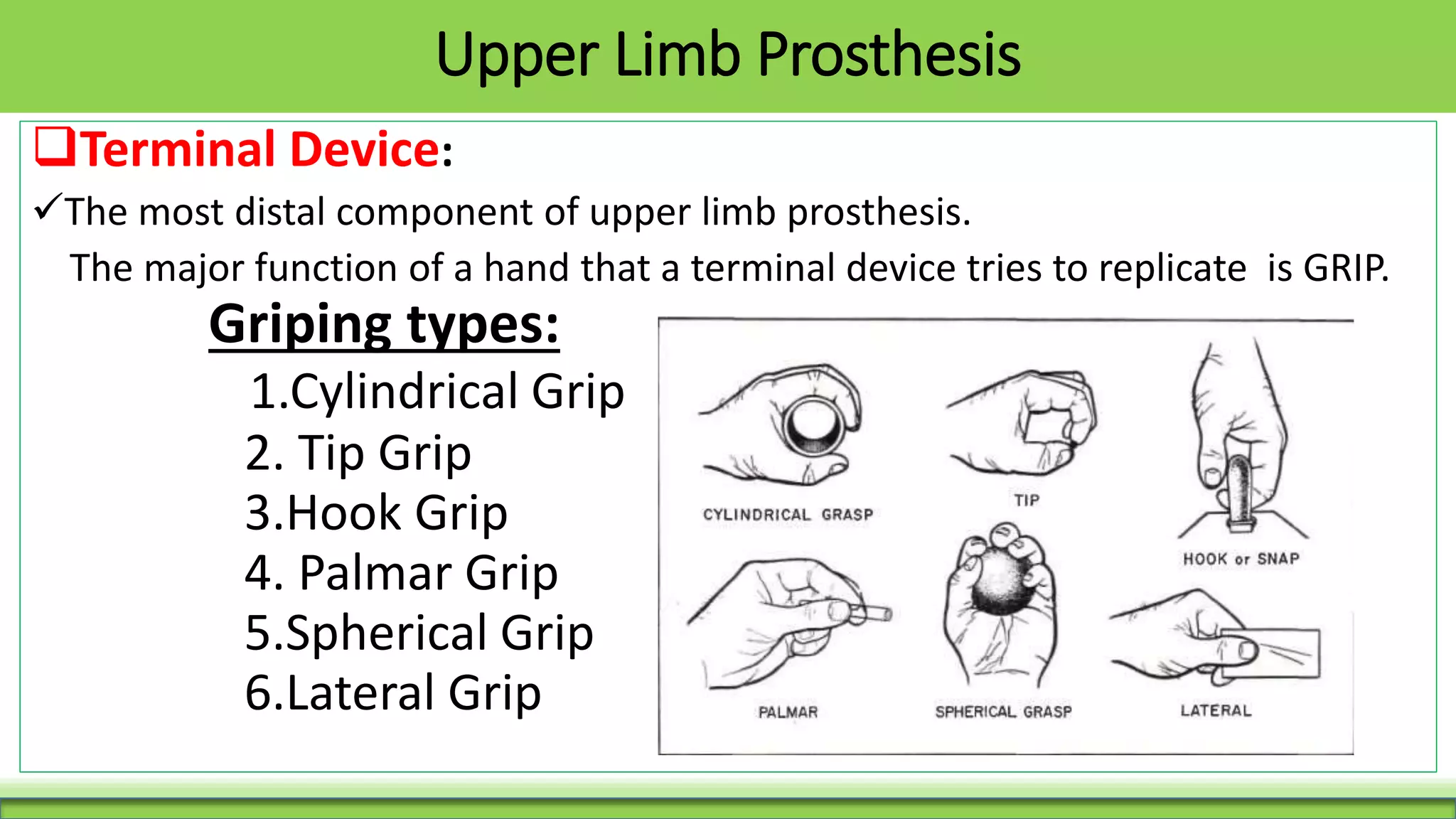 Upper Limb Prosthesis

❑Terminal Device:

✓The most distal component of upper limb prosthesis.

The major function of a hand that a terminal device tries to replicate  is GRIP.

Griping types:

1.Cylindrical Grip
2. Tip Grip
3.Hook Grip
4. Palmar Grip
5.Spherical Grip
6.Lateral Grip

CYLINDRICAL GRASP

TIP

HOOK or SNAP

PALMAR

SPHERICAL GRASP

LATERAL